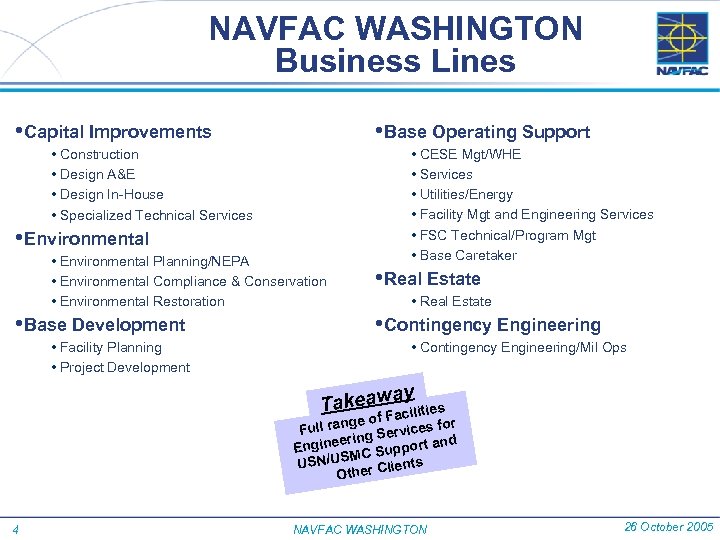 NAVFAC WASHINGTON
Business Lines

NAVFAC

•Capital Improvements
• Construction
• Design A&E
• Design In-House
• Specialized Technical Services
•Environmental
• Environmental Planning/NEPA
• Environmental Compliance & Conservation
• Environmental Restoration
•Base Development
• Facility Planning
• Project Development

•Base Operating Support
• CESE Mgt/WHE
• Services
• Utilities/Energy
• Facility Mgt and Engineering Services
• FSC Technical/Program Mgt
• Base Caretaker
•Real Estate
• Real Estate
•Contingency Engineering
• Contingency Engineering/Mil Ops

Takeaway
Full range of Facilities Engineering Services for USN/USMC Support and Other Clients

4 NAVFAC WASHINGTON 26 October 2005